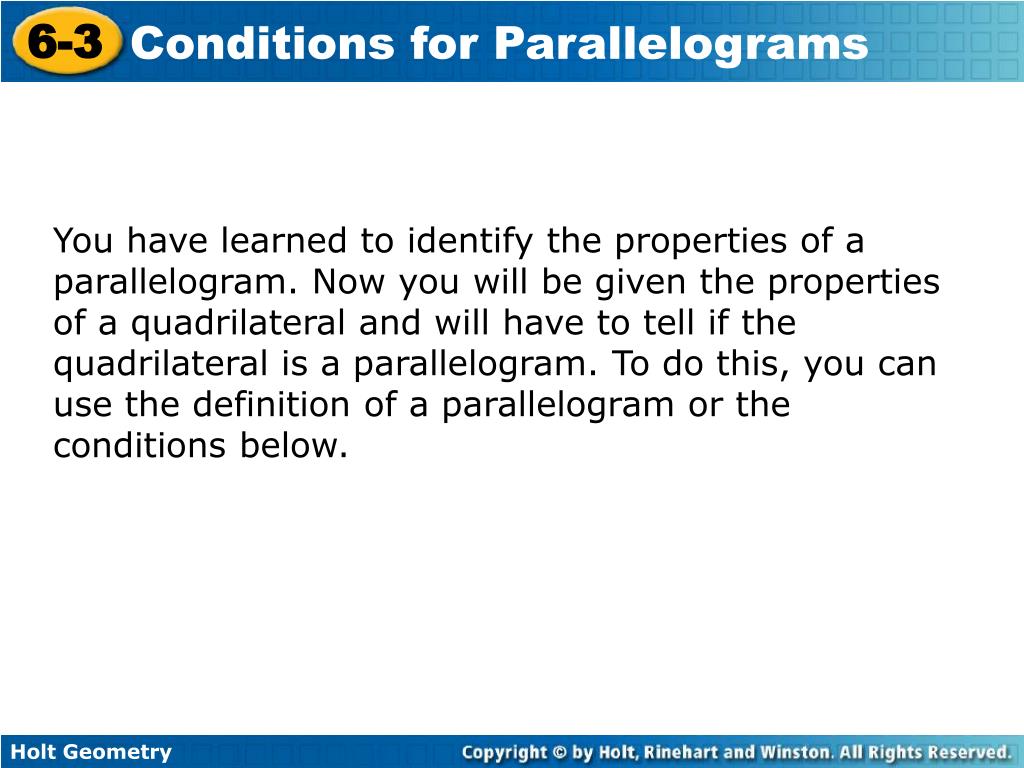 6-3 Conditions for Parallelograms

You have learned to identify the properties of a parallelogram. Now you will be given the properties of a quadrilateral and will have to tell if the quadrilateral is a parallelogram. To do this, you can use the definition of a parallelogram or the conditions below.

Holt Geometry

Copyright © by Holt, Rinehart and Winston. All Rights Reserved.